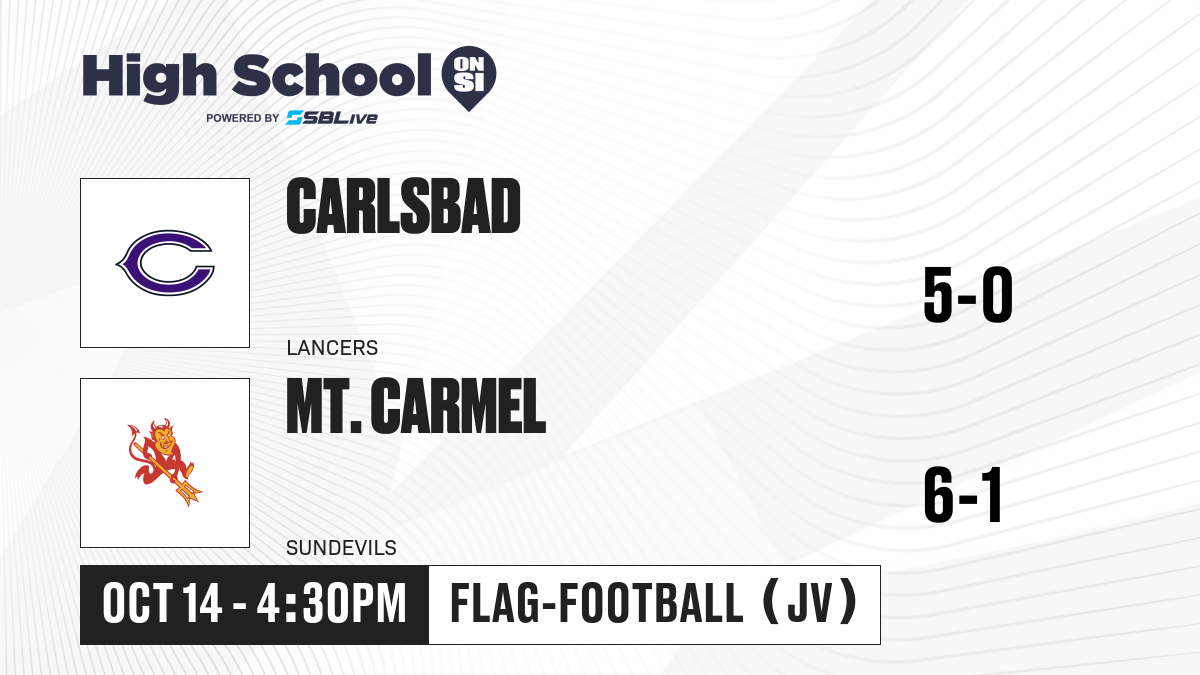 High School ON SI
POWERED BY SBLive

CARLSBAD
LANCERS
5-0

MT. CARMEL
SUNDEVILS
6-1

OCT 14 - 4:30PM
FLAG-FOOTBALL (JV)